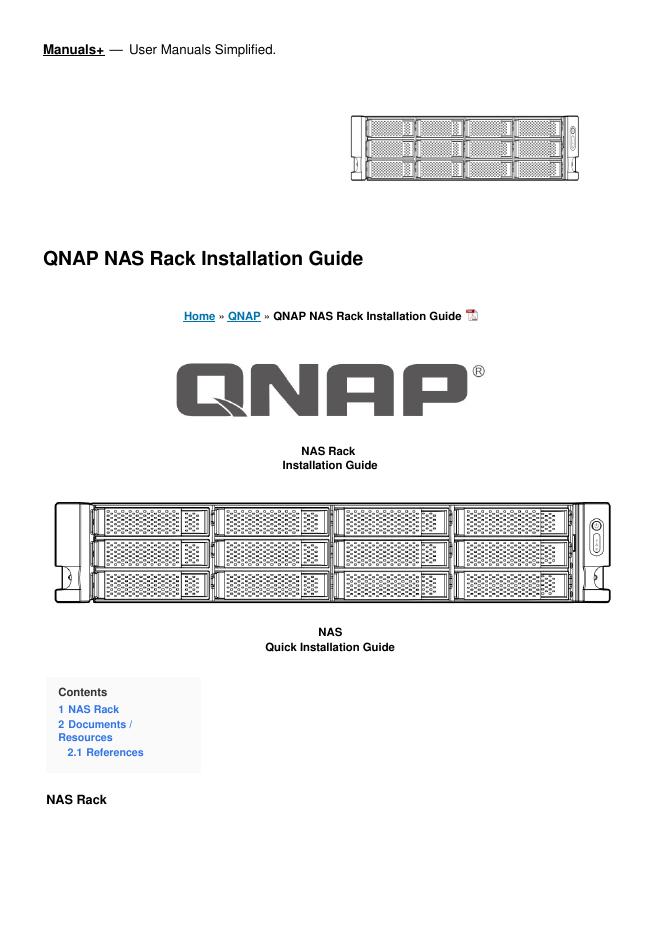 Manuals+ — User Manuals Simplified.

QNAP NAS Rack Installation Guide

Home » QNAP » QNAP NAS Rack Installation Guide

QNAP®

NAS Rack
Installation Guide

NAS
Quick Installation Guide

Contents
1 NAS Rack
2 Documents / Resources
2.1 References

NAS Rack